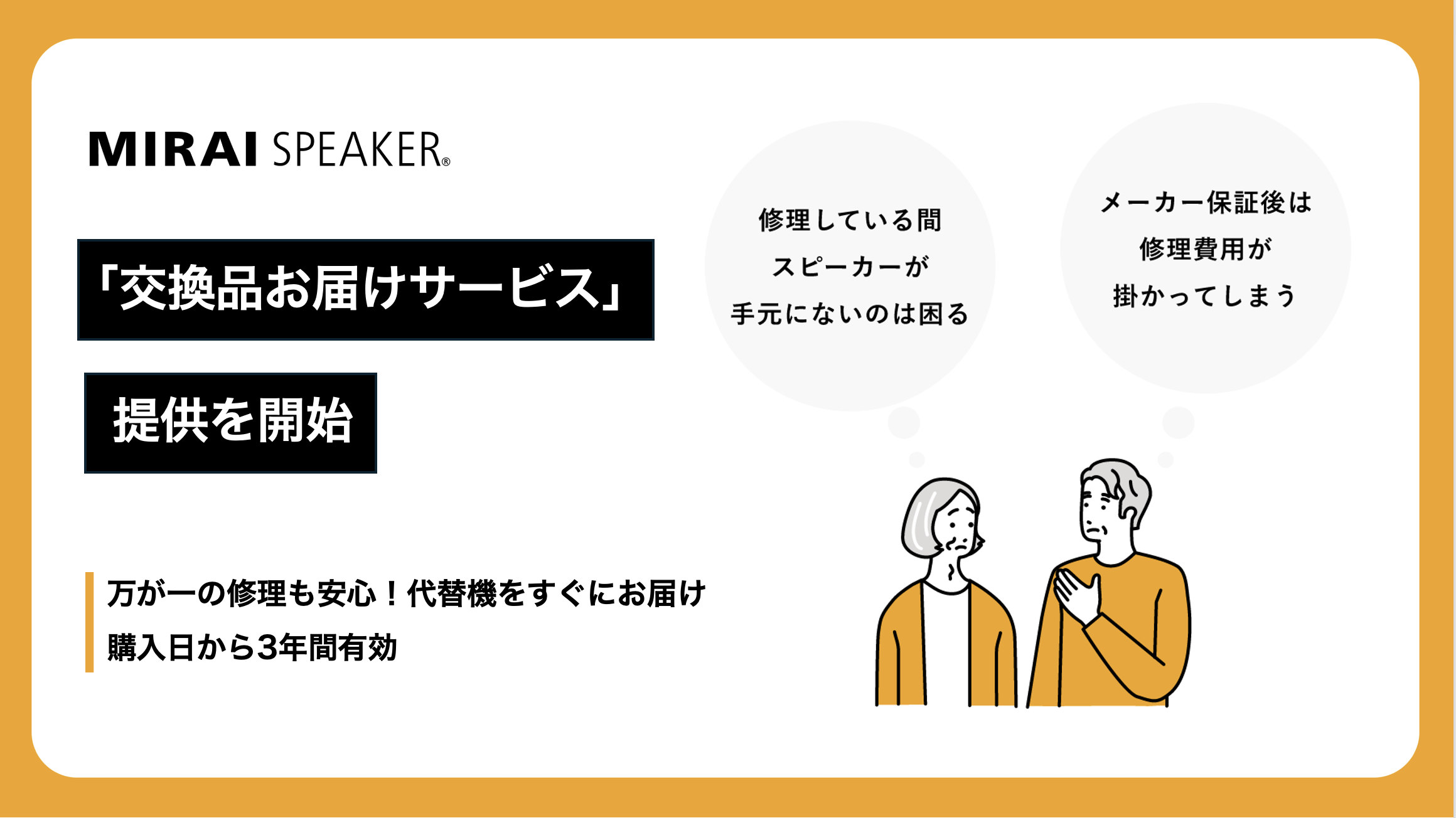 MIRAI SPEAKER®

「交換品お届けサービス」

提供を開始

万が一の修理も安心！代替機をすぐにお届け
購入日から3年間有効

修理している間
スピーカーが
手元にないのは困る

メーカー保証後は
修理費用が
掛かってしまう